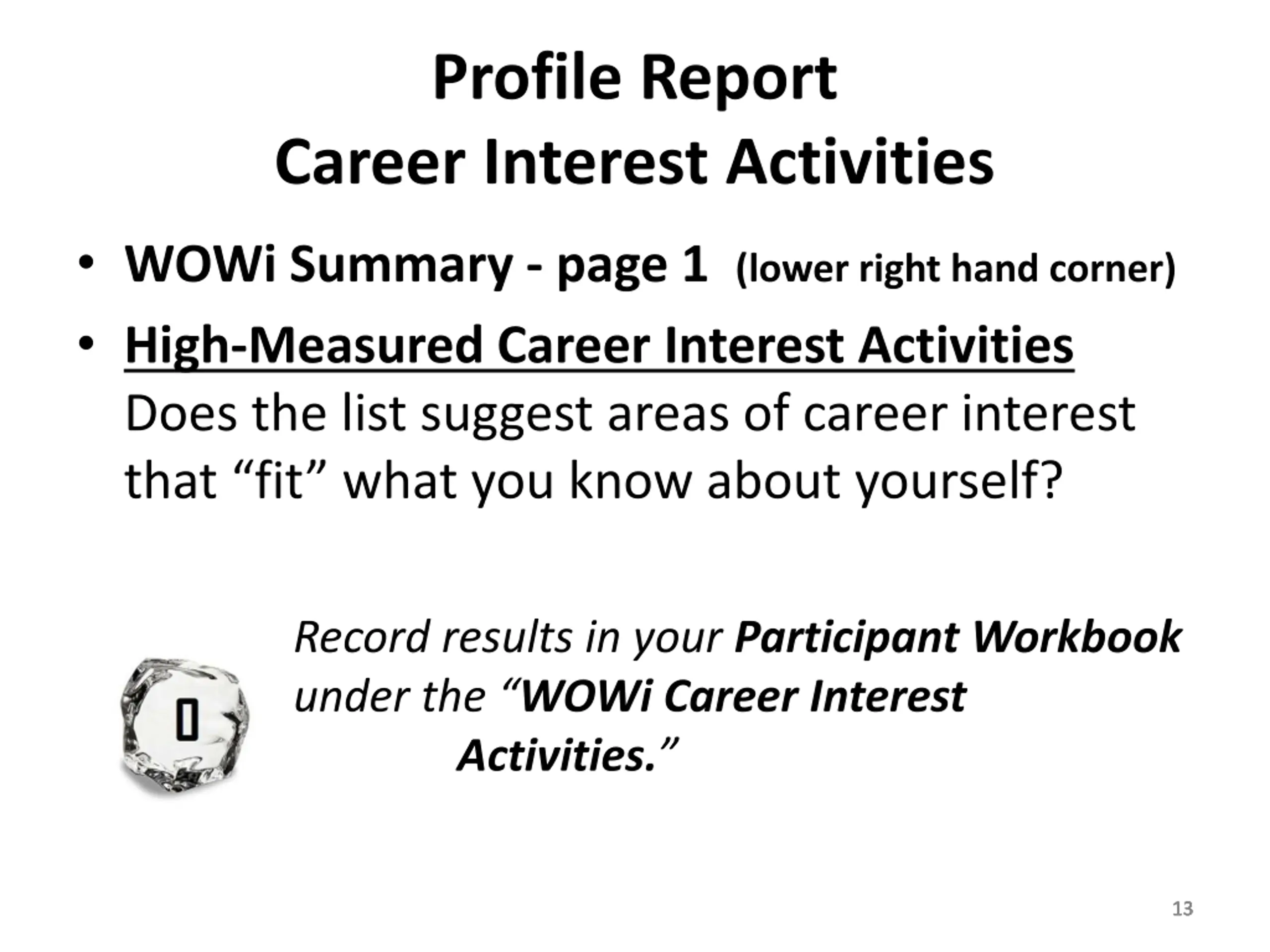 Profile Report
Career Interest Activities

• WOWi Summary - page 1 (lower right hand corner)
• High-Measured Career Interest Activities
Does the list suggest areas of career interest that “fit” what you know about yourself?

Record results in your Participant Workbook under the “WOWi Career Interest Activities.”

13